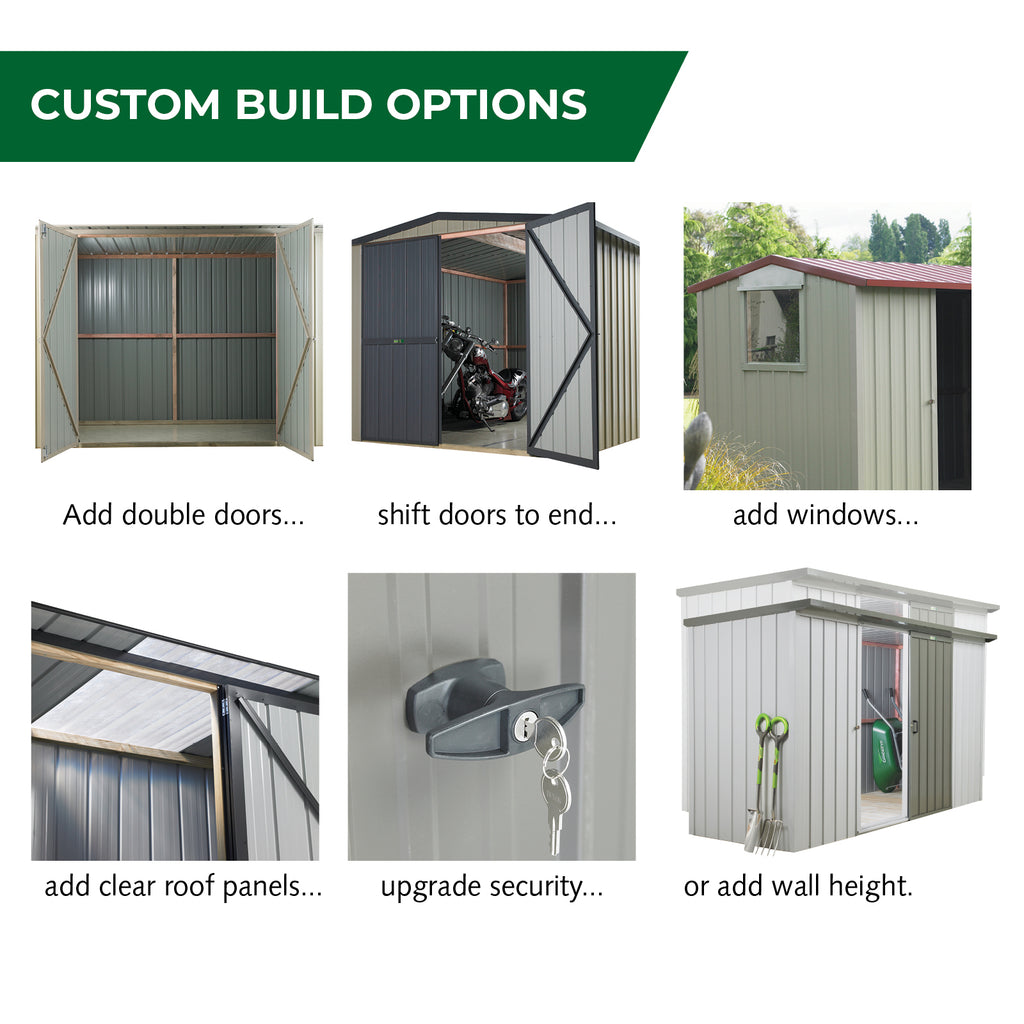 CUSTOM BUILD OPTIONS

Add double doors...

shift doors to end...

add windows...

add clear roof panels...

upgrade security...

or add wall height.